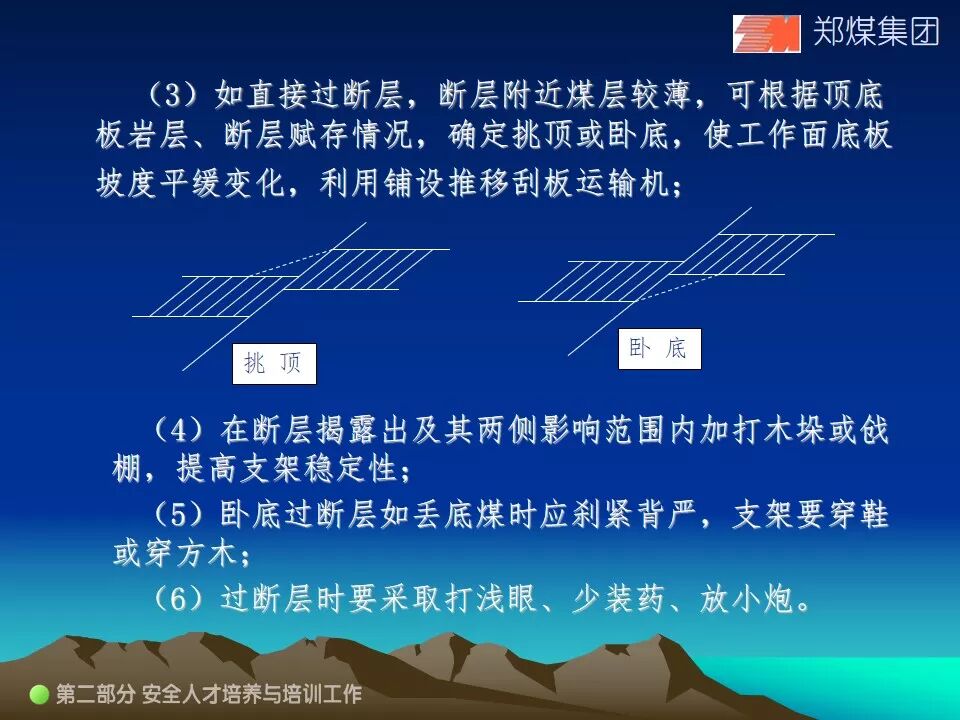 郑煤集团

（3）如直接过断层，断层附近煤层较薄，可根据顶底板岩层、断层赋存情况，确定挑顶或卧底，使工作面底板坡度平缓变化，利用铺设推移刮板运输机；

挑 顶

卧 底

（4）在断层揭露出及其两侧影响范围内加打木垛或戗棚，提高支架稳定性；

（5）卧底过断层如丢底煤时应刹紧背严，支架要穿鞋或穿方木；

（6）过断层时要采取打浅眼、少装药、放小炮。

第二部分 安全人才培养与培训工作